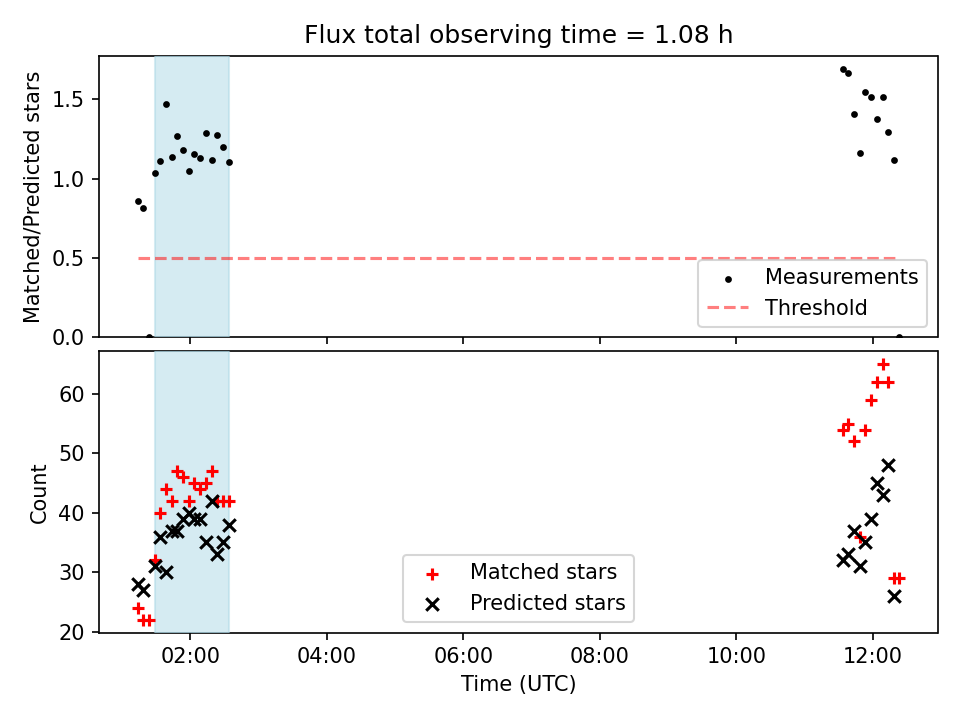 Flux total observing time = 1.08 h

Matched/Predicted stars

1.5
1.0
0.5
0.0

Measurements
Threshold

Count

60
50
40
30
20

Matched stars
Predicted stars

02:00
04:00
06:00
08:00
10:00
12:00

Time (UTC)